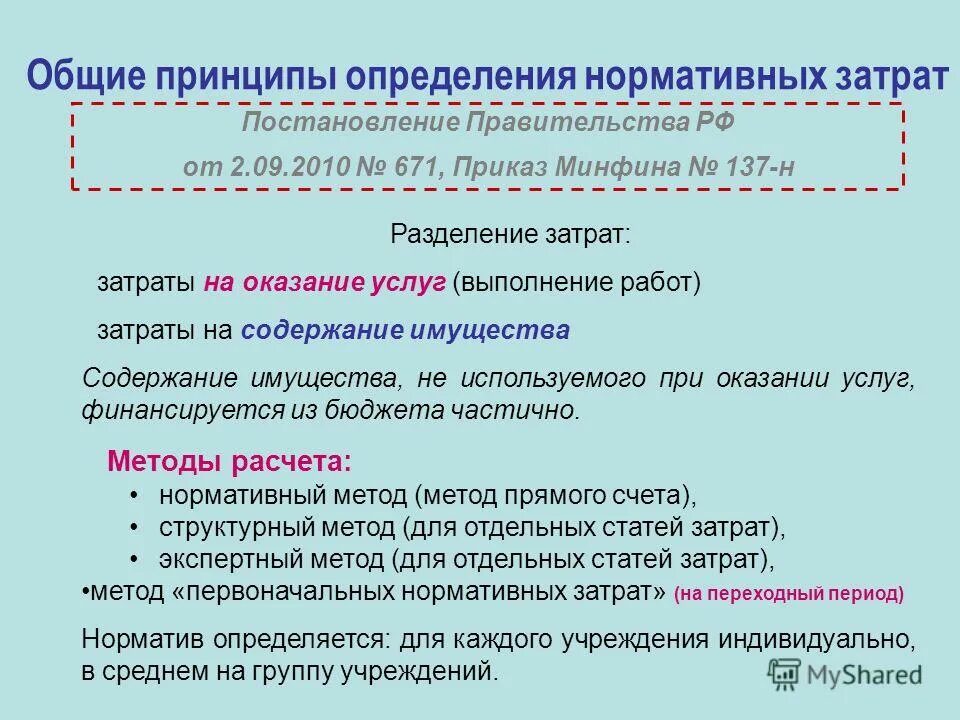 Общие принципы определения нормативных затрат

Постановление Правительства РФ
от 2.09.2010 № 671, Приказ Минфина № 137-н

Разделение затрат:

затраты на оказание услуг (выполнение работ)

затраты на содержание имущества

Содержание имущества, не используемого при оказании услуг, финансируется из бюджета частично.

Методы расчета:
• нормативный метод (метод прямого счета),
• структурный метод (для отдельных статей затрат),
• экспертный метод (для отдельных статей затрат),
•метод «первоначальных нормативных затрат» (на переходный период)

Норматив определяется: для каждого учреждения индивидуально, в среднем на группу учреждений.

MyShared